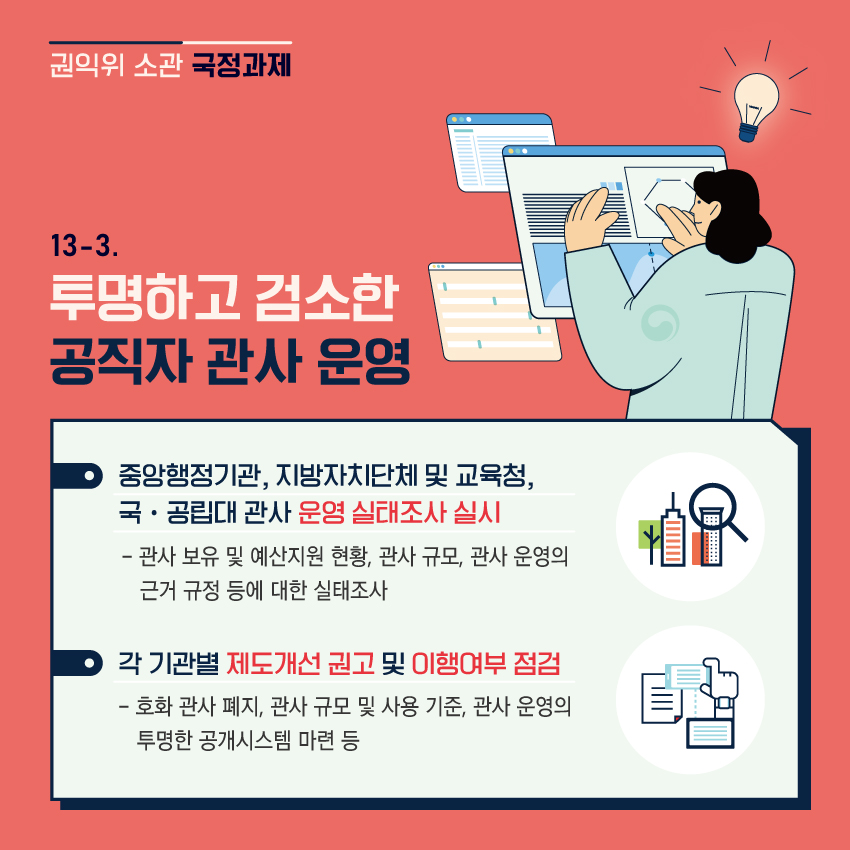 권익위 소관 국정과제

13-3.
투명하고 검소한 공직자 관사 운영

중앙행정기관, 지방자치단체 및 교육청, 국·공립대 관사 운영 실태조사 실시

- 관사 보유 및 예산지원 현황, 관사 규모, 관사 운영의 근거 규정 등에 대한 실태조사

각 기관별 제도개선 권고 및 이행여부 점검

- 호화 관사 폐지, 관사 규모 및 사용 기준, 관사 운영의 투명한 공개시스템 마련 등